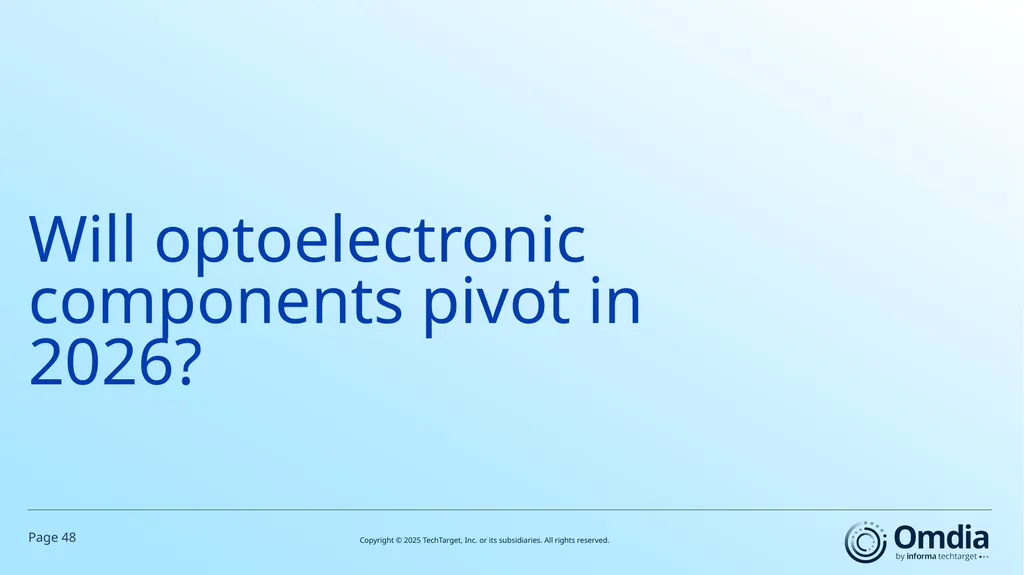 Will optoelectronic components pivot in 2026?

Page 48

Copyright © 2025 TechTarget, Inc. or its subsidiaries. All rights reserved.

Omdia
by informa techtarget